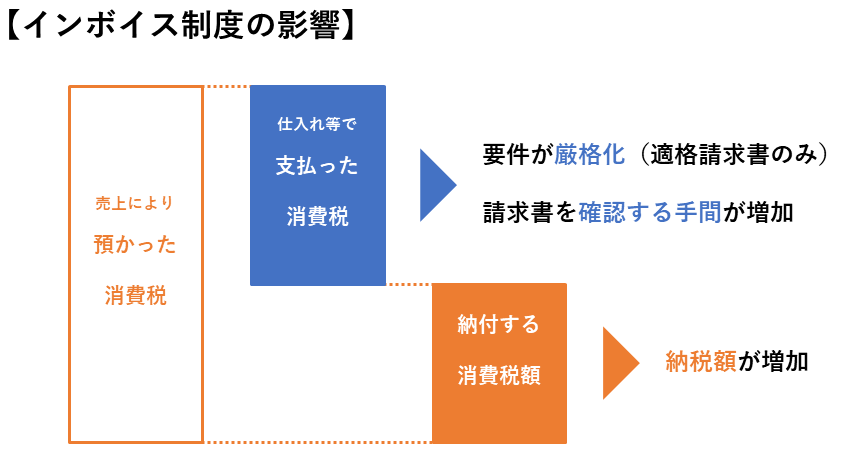 【インボイス制度の影響】

売上により
預かった
消費税

仕入れ等で
支払った
消費税

要件が厳格化（適格請求書のみ）
請求書を確認する手間が増加

納付する
消費税額

納税額が増加